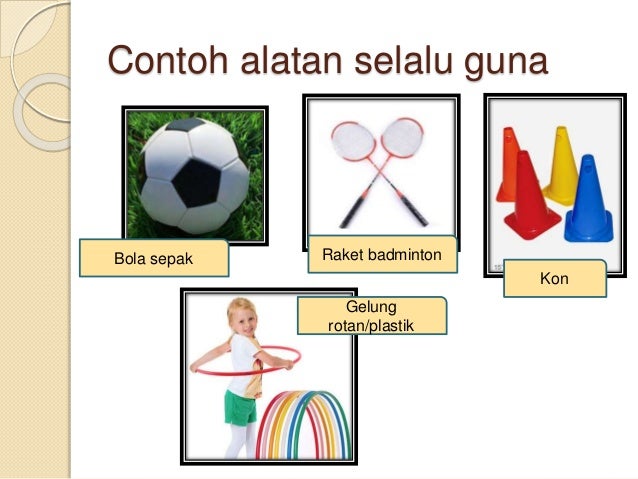 Contoh alatan selalu guna

Bola sepak

Raket badminton

Kon

Gelung rotan/plastik